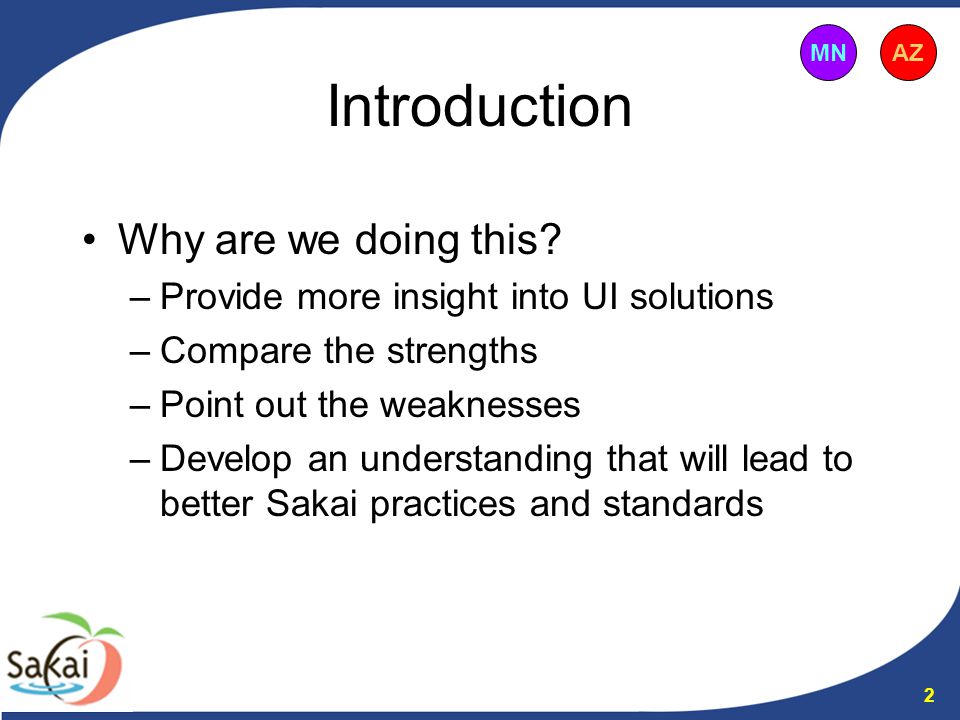 MN AZ

Introduction

• Why are we doing this?
– Provide more insight into UI solutions
– Compare the strengths
– Point out the weaknesses
– Develop an understanding that will lead to better Sakai practices and standards

Sakai

2